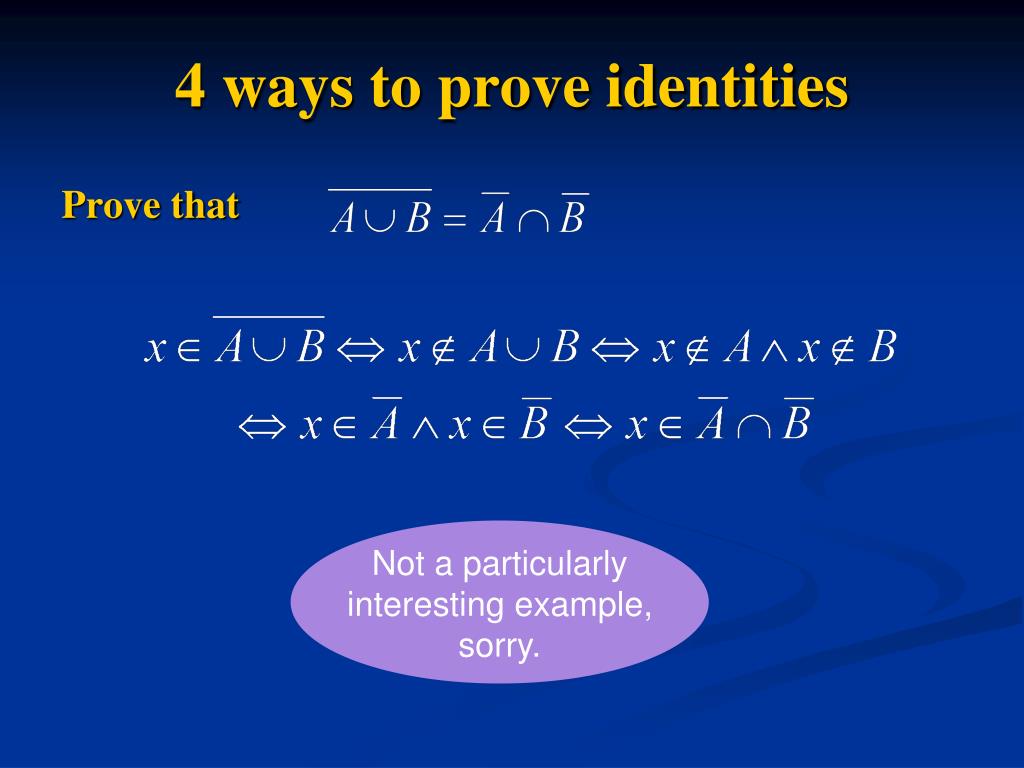 4 ways to prove identities

Prove that $\overline{A \cup B} = \overline{A} \cap \overline{B}$

$x \in \overline{A \cup B} \Leftrightarrow x \notin A \cup B \Leftrightarrow x \notin A \wedge x \notin B$
$\Leftrightarrow x \in \overline{A} \wedge x \in \overline{B} \Leftrightarrow x \in \overline{A} \cap \overline{B}$

Not a particularly interesting example, sorry.